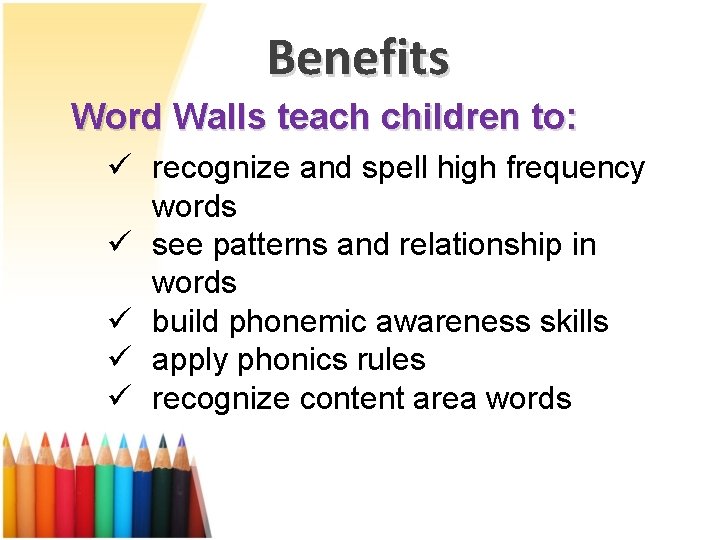 Benefits

Word Walls teach children to:

✓ recognize and spell high frequency words
✓ see patterns and relationship in words
✓ build phonemic awareness skills
✓ apply phonics rules
✓ recognize content area words